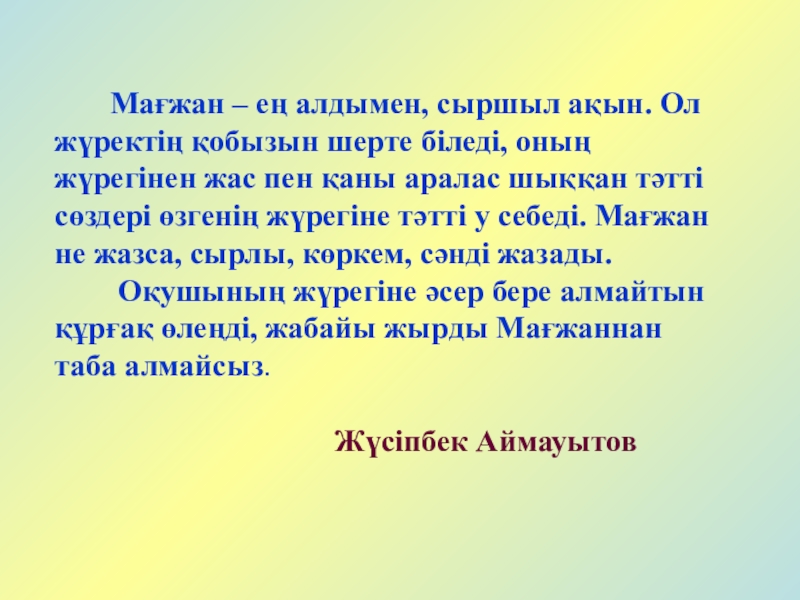 Мағжан – ең алдымен, сыршыл ақын. Ол жүректің қобызын шерте біледі, оның жүрегінен жас пен қаны аралас шыққан тәтті сөздері өзгенің жүрегіне тәтті у себеді. Мағжан не жазса, сырлы, көркем, сәнді жазады.

Оқушының жүрегіне әсер бере алмайтын құрғақ өлеңді, жабайы жырды Мағжаннан таба алмайсыз.

Жүсіпбек Аймауытов